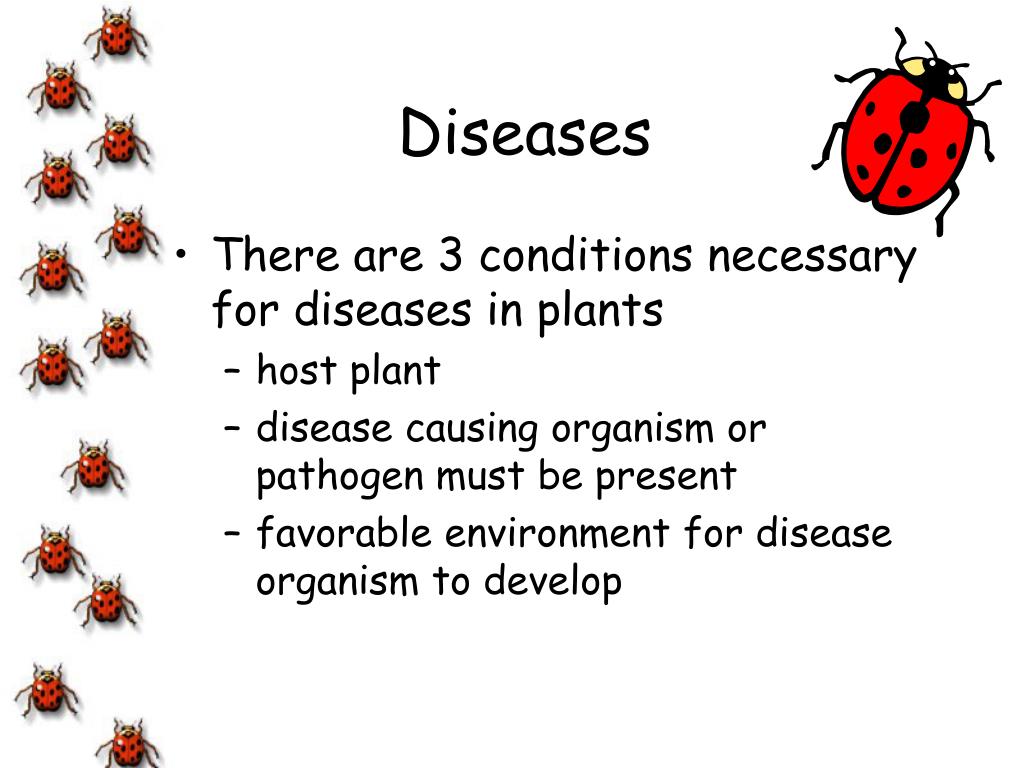 Diseases

• There are 3 conditions necessary for diseases in plants
– host plant
– disease causing organism or pathogen must be present
– favorable environment for disease organism to develop